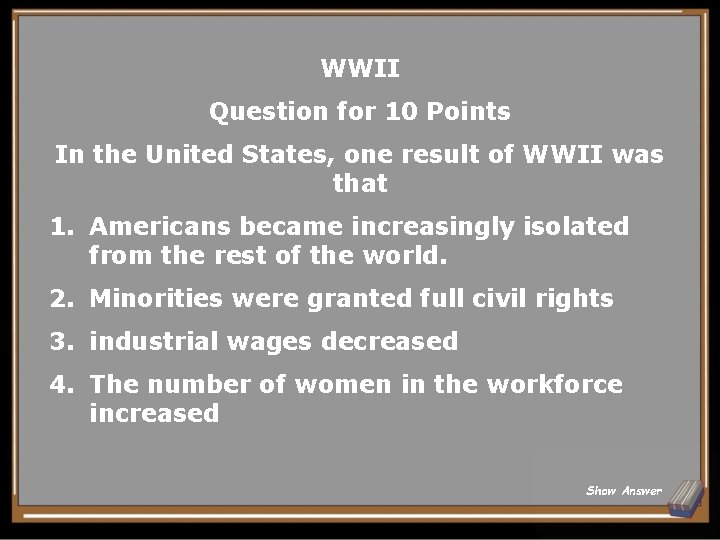 WWII

Question for 10 Points

In the United States, one result of WWII was that

1. Americans became increasingly isolated from the rest of the world.
2. Minorities were granted full civil rights
3. industrial wages decreased
4. The number of women in the workforce increased

Show Answer